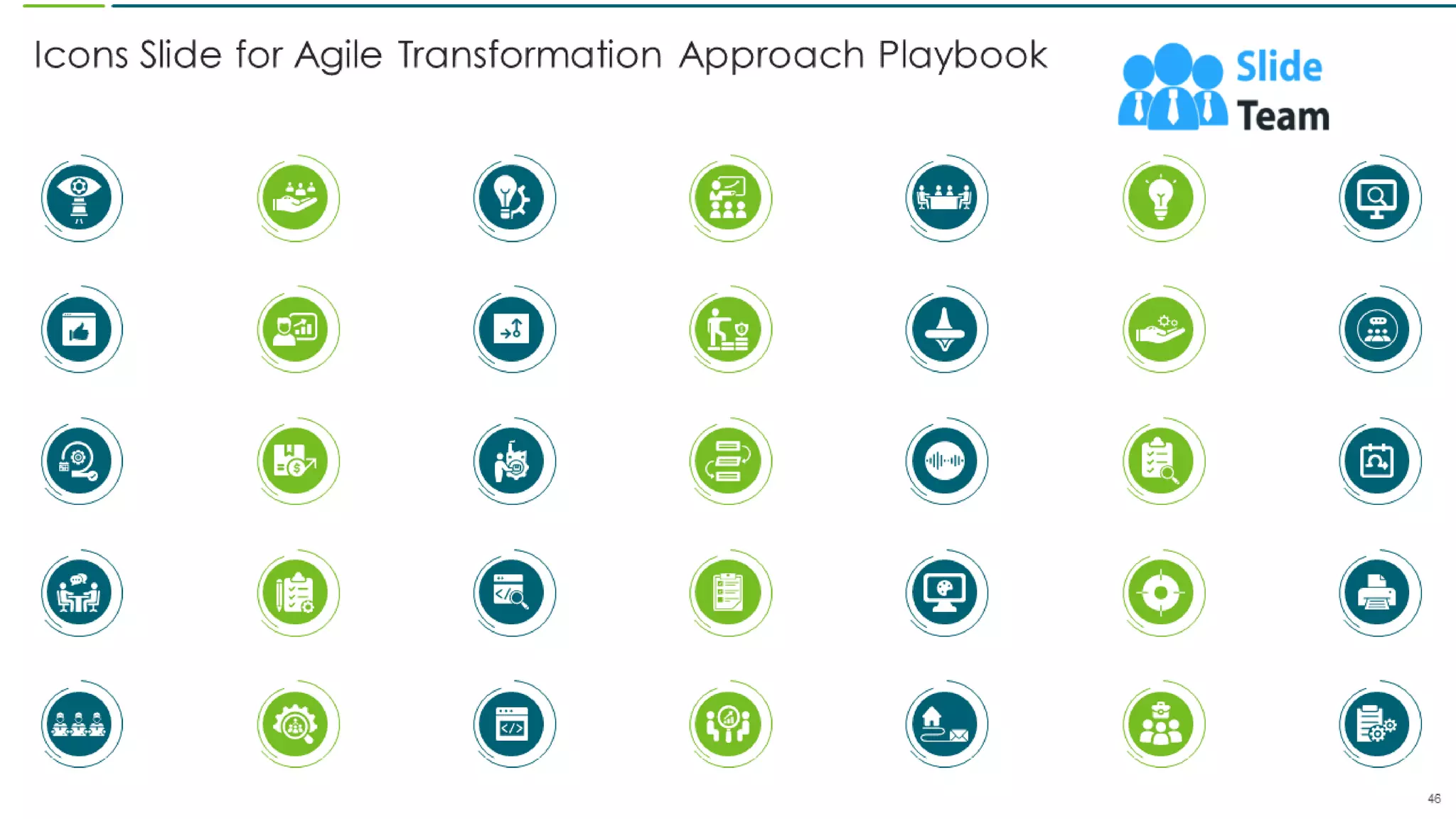 Icons Slide for Agile Transformation Approach Playbook

Slide Team

46